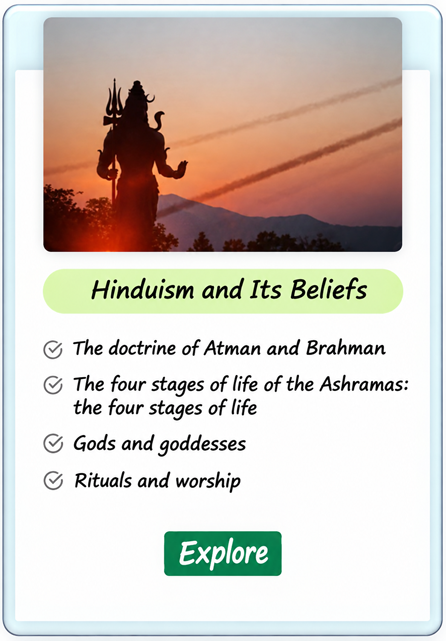 Hinduism and Its Beliefs

The doctrine of Atman and Brahman

The four stages of life of the Ashramas: the four stages of life

Gods and goddesses

Rituals and worship

Explore